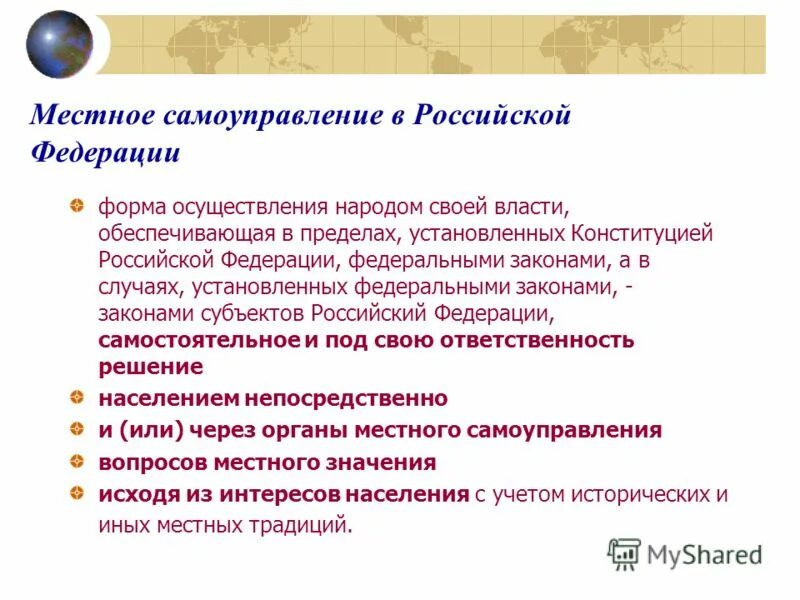 Местное самоуправление в Российской Федерации

форма осуществления народом своей власти, обеспечивающая в пределах, установленных Конституцией Российской Федерации, федеральными законами, а в случаях, установленных федеральными законами, - законами субъектов Российский Федерации, самостоятельное и под свою ответственность решение

населением непосредственно

и (или) через органы местного самоуправления

вопросов местного значения

исходя из интересов населения с учетом исторических и иных местных традиций.

MyShared